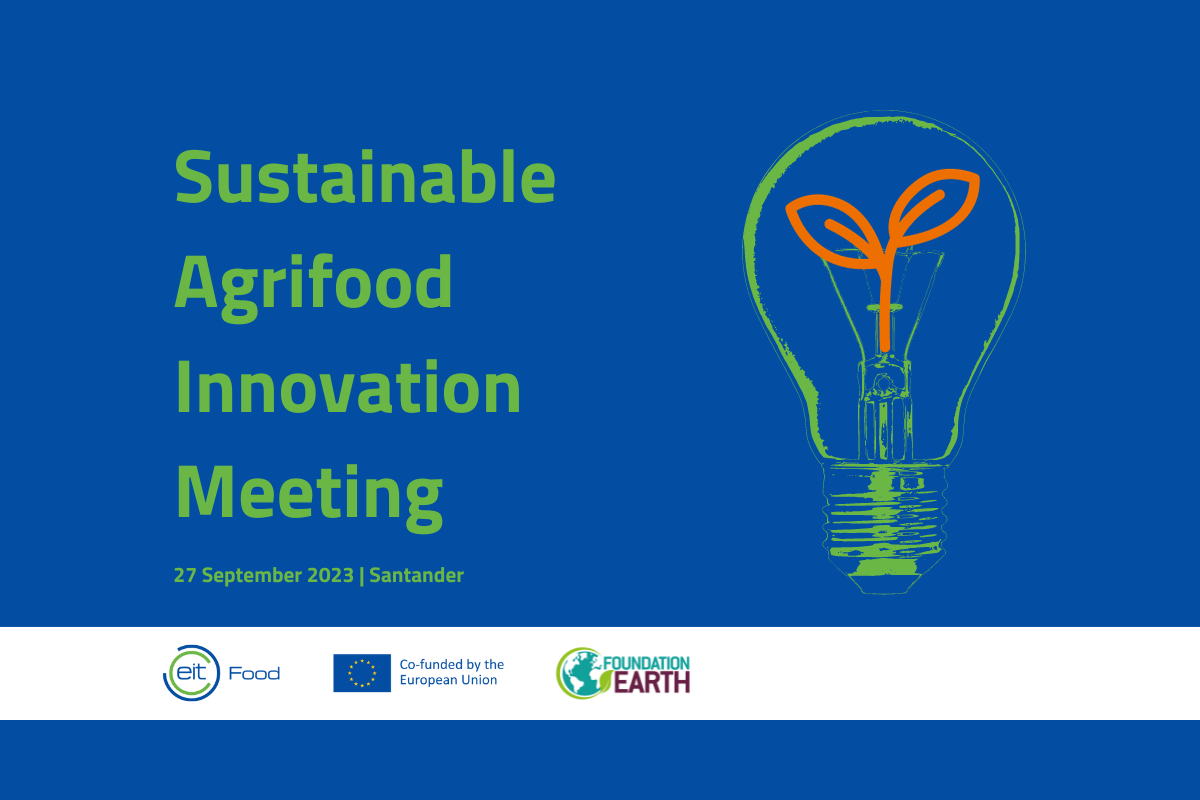 Sustainable Agrifood Innovation Meeting

27 September 2023 | Santander

eit Food

Co-funded by the European Union

FOUNDATION EARTH